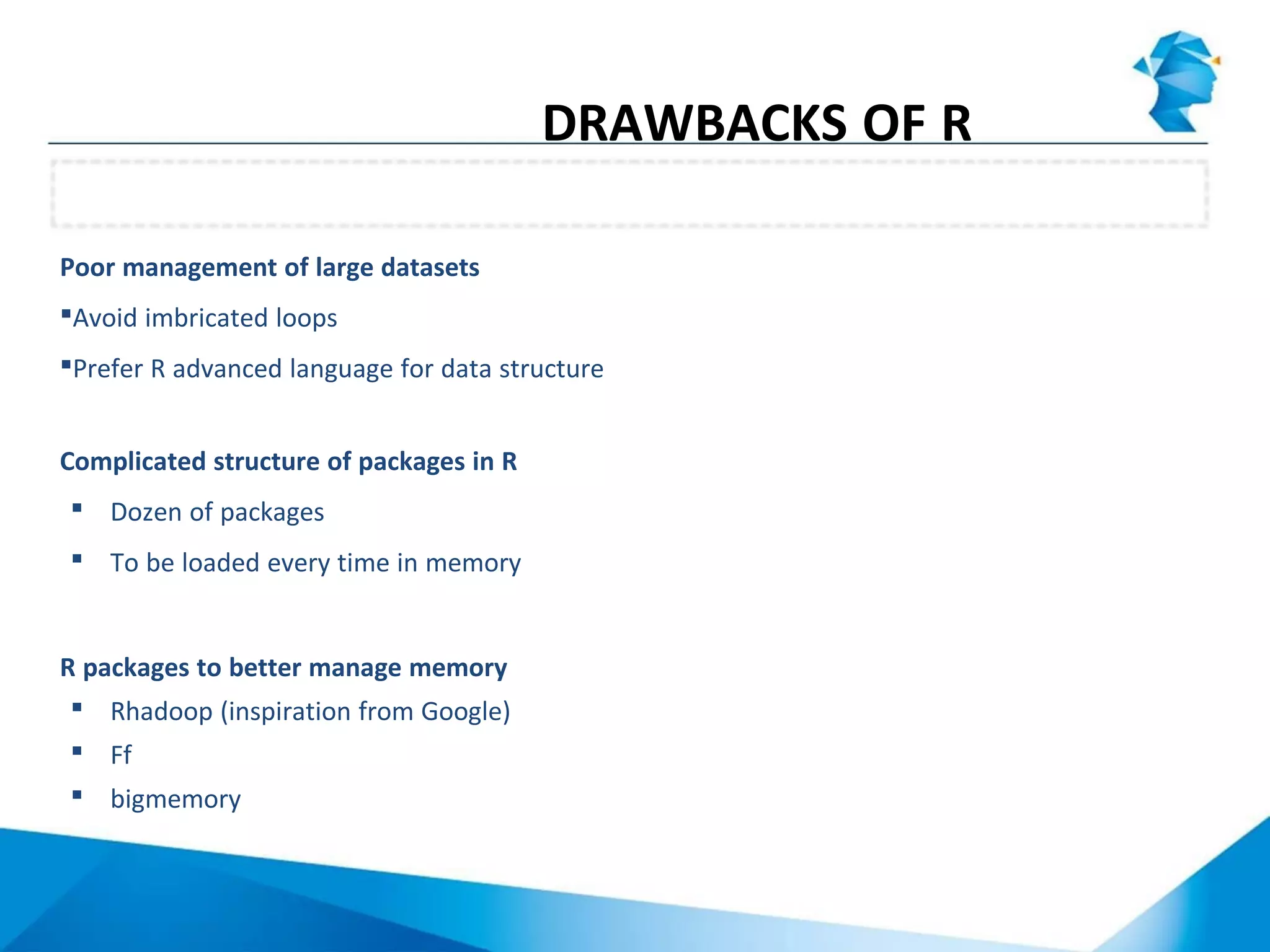 DRAWBACKS OF R

Poor management of large datasets

▪Avoid imbricated loops

▪Prefer R advanced language for data structure

Complicated structure of packages in R

▪ Dozen of packages

▪ To be loaded every time in memory

R packages to better manage memory

▪ Rhadoop (inspiration from Google)

▪ Ff

▪ bigmemory